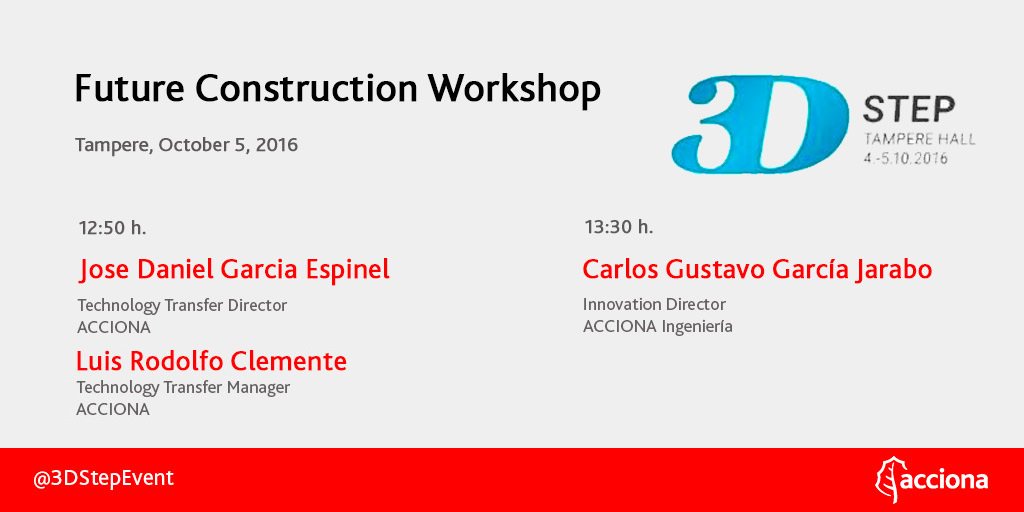 Future Construction Workshop

Tampere, October 5, 2016

3D STEP
TAMPERE HALL
4 -5.10.2016

12:50 h.

Jose Daniel Garcia Espinel
Technology Transfer Director
ACCIONA

Luis Rodolfo Clemente
Technology Transfer Manager
ACCIONA

13:30 h.

Carlos Gustavo García Jarabo
Innovation Director
ACCIONA Ingeniería

@3DStepEvent

acciona